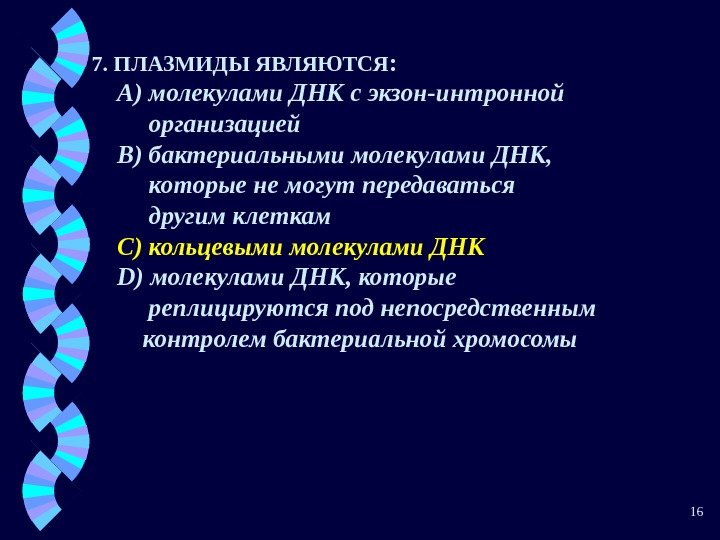 7. ПЛАЗМИДЫ ЯВЛЯЮТСЯ:

А) молекулами ДНК с экзон-интронной организацией

В) бактериальными молекулами ДНК, которые не могут передаваться другим клеткам

С) кольцевыми молекулами ДНК

D) молекулами ДНК, которые реплицируются под непосредственным контролем бактериальной хромосомы

16